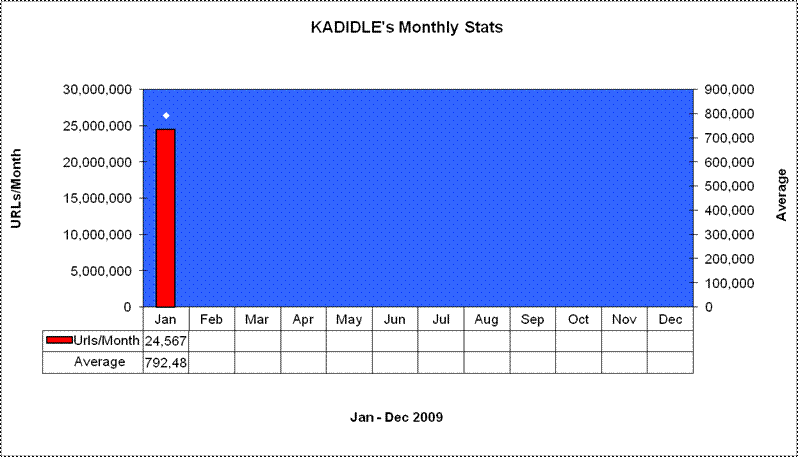 KADIDLE's Monthly Stats

URLs/Month

30,000,000
25,000,000
20,000,000
15,000,000
10,000,000
5,000,000
0

900,000
800,000
700,000
600,000
500,000
400,000
300,000
200,000
100,000
0

Average

| | Jan | Feb | Mar | Apr | May | Jun | Jul | Aug | Sep | Oct | Nov | Dec |
|---|---|---|---|---|---|---|---|---|---|---|---|---|
| Urls/Month | 24,567 | | | | | | | | | | | |
| Average | 792,48 | | | | | | | | | | | |

Jan - Dec 2009